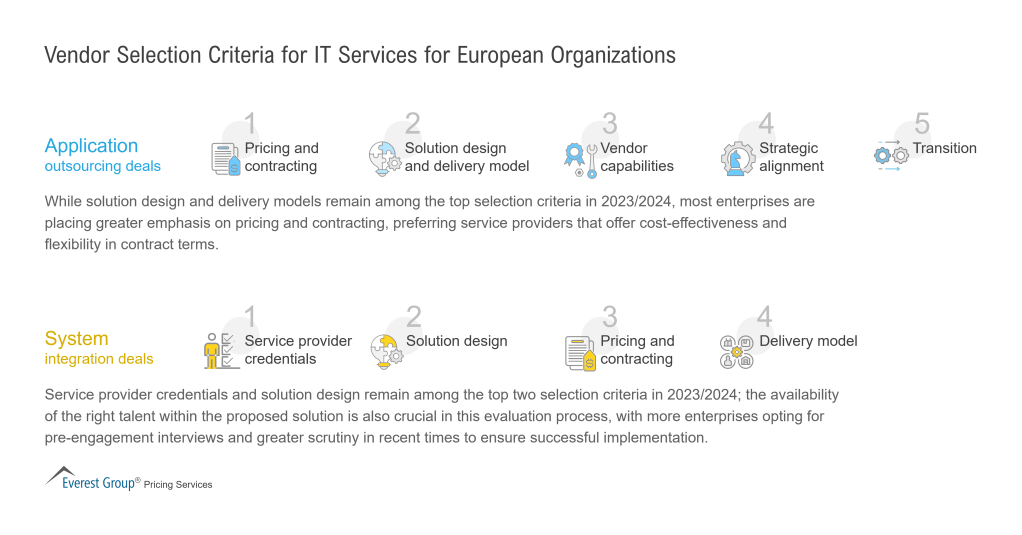 Vendor Selection Criteria for IT Services for European Organizations

Application
outsourcing deals

1
Pricing and contracting

2
Solution design and delivery model

3
Vendor capabilities

4
Strategic alignment

5
Transition

While solution design and delivery models remain among the top selection criteria in 2023/2024, most enterprises are placing greater emphasis on pricing and contracting, preferring service providers that offer cost-effectiveness and flexibility in contract terms.

System
integration deals

1
Service provider credentials

2
Solution design

3
Pricing and contracting

4
Delivery model

Service provider credentials and solution design remain among the top two selection criteria in 2023/2024; the availability of the right talent within the proposed solution is also crucial in this evaluation process, with more enterprises opting for pre-engagement interviews and greater scrutiny in recent times to ensure successful implementation.

Everest Group® Pricing Services